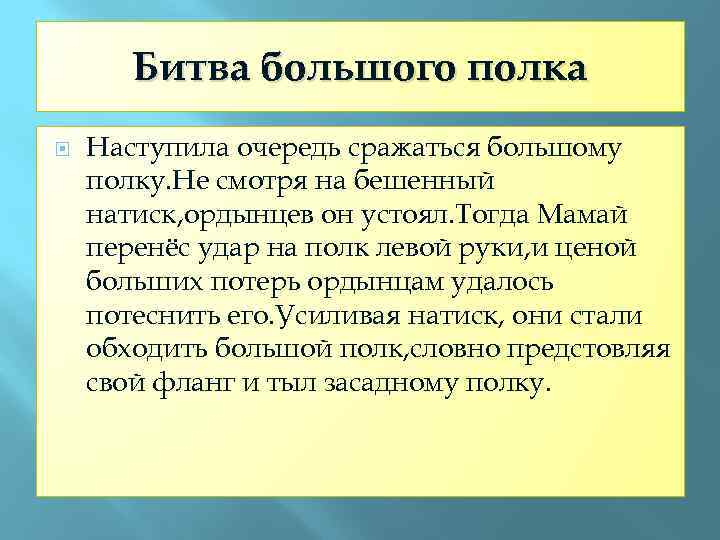 Битва большого полка

Наступила очередь сражаться большому полку.Не смотря на бешенный натиск,ордынцев он устоял.Тогда Мамай перенёс удар на полк левой руки,и ценой больших потерь ордынцам удалось потеснить его.Усиливая натиск, они стали обходить большой полк,словно предстовляя свой фланг и тыл засадному полку.